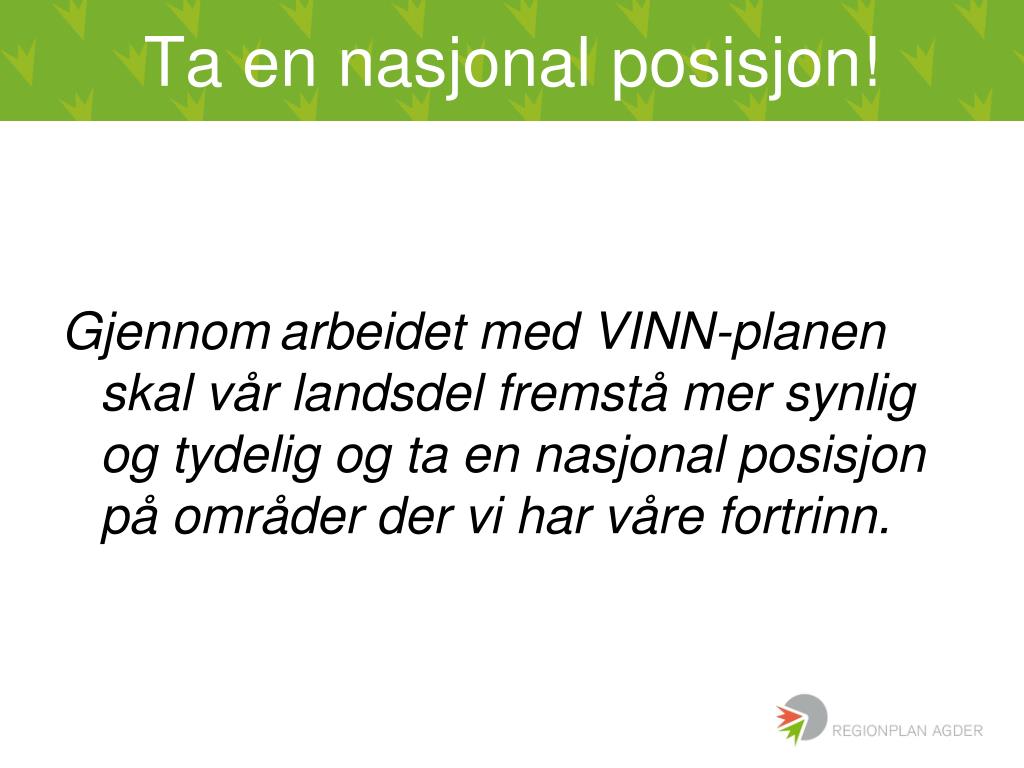 Ta en nasjonal posisjon!

Gjennom arbeidet med VINN-planen skal vår landsdel fremstå mer synlig og tydelig og ta en nasjonal posisjon på områder der vi har våre fortrinn.

REGIONPLAN AGDER